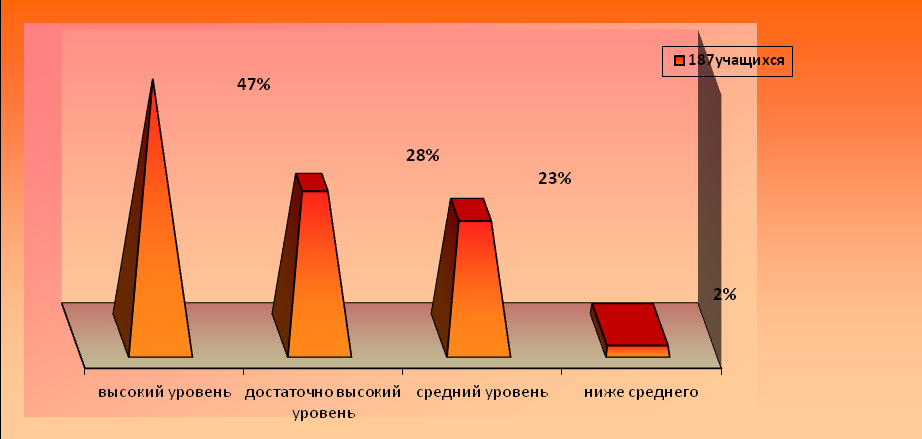 187учащихся

47%

28%

23%

2%

высокий уровень

достаточно высокий уровень

средний уровень

ниже среднего